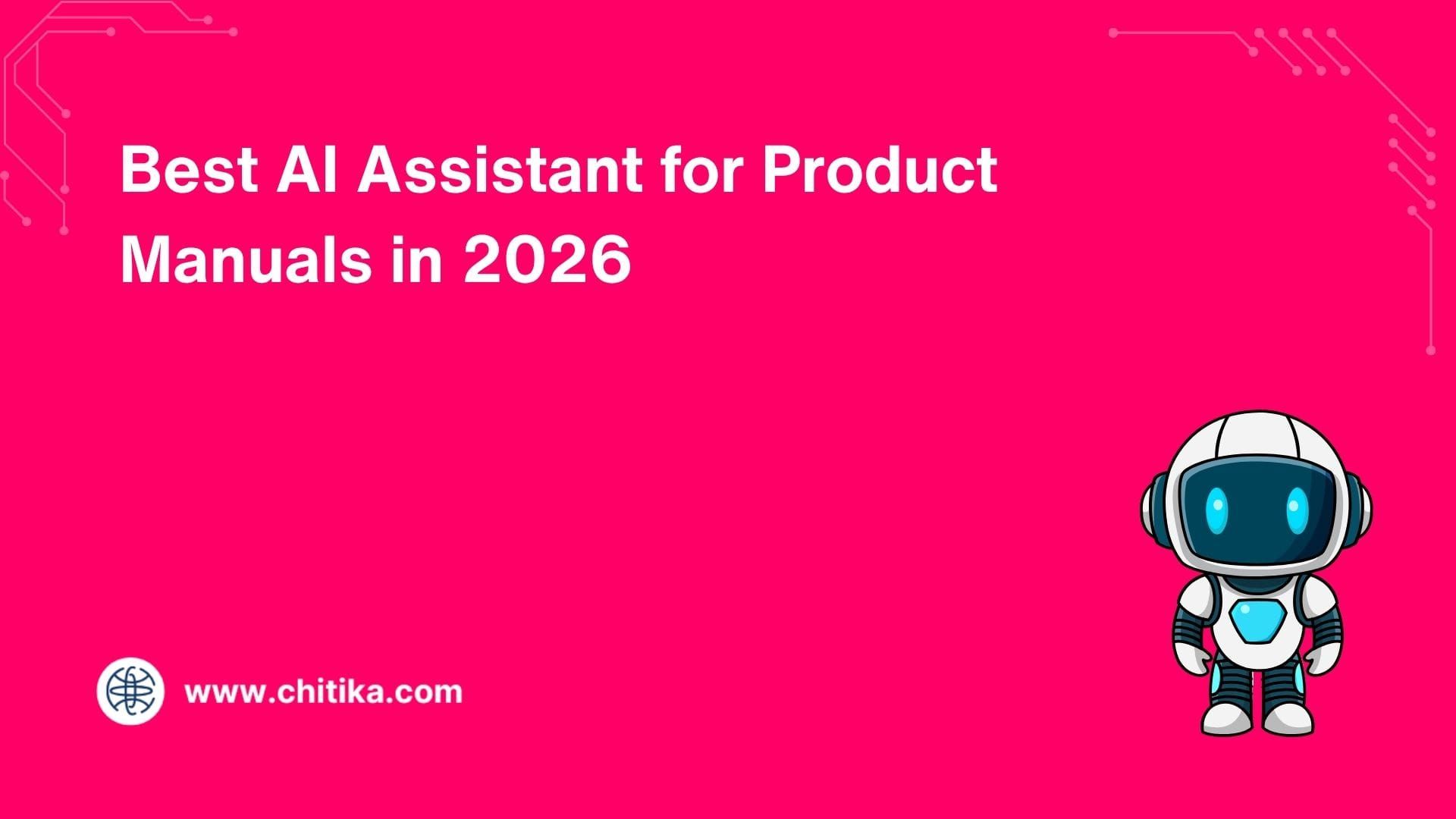 Best AI Assistant for Product Manuals in 2026

www.chitika.com